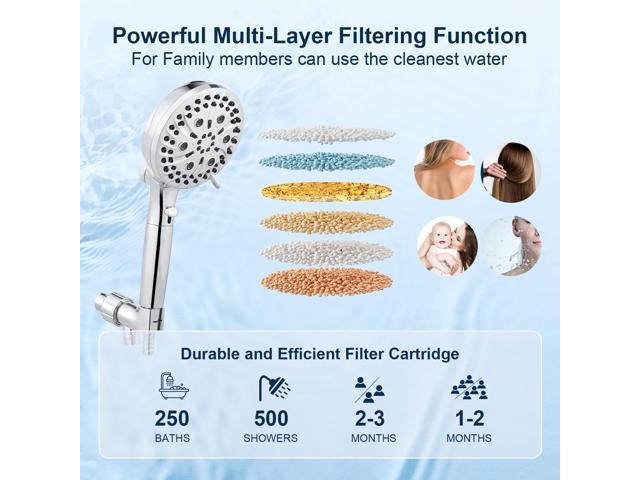 Powerful Multi-Layer Filtering Function
For Family members can use the cleanest water

Durable and Efficient Filter Cartridge

250
BATHS

500
SHOWERS

2-3
MONTHS

1-2
MONTHS